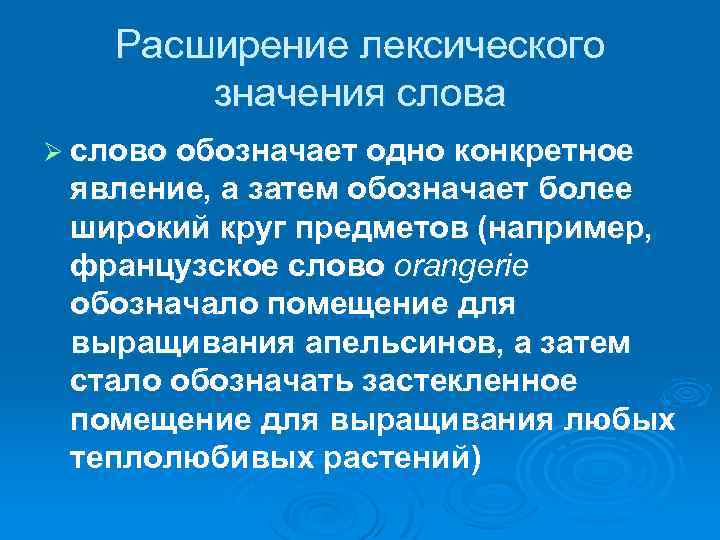 Расширение лексического значения слова

➢ слово обозначает одно конкретное явление, а затем обозначает более широкий круг предметов (например, французское слово orangerie обозначало помещение для выращивания апельсинов, а затем стало обозначать застекленное помещение для выращивания любых теплолюбивых растений)